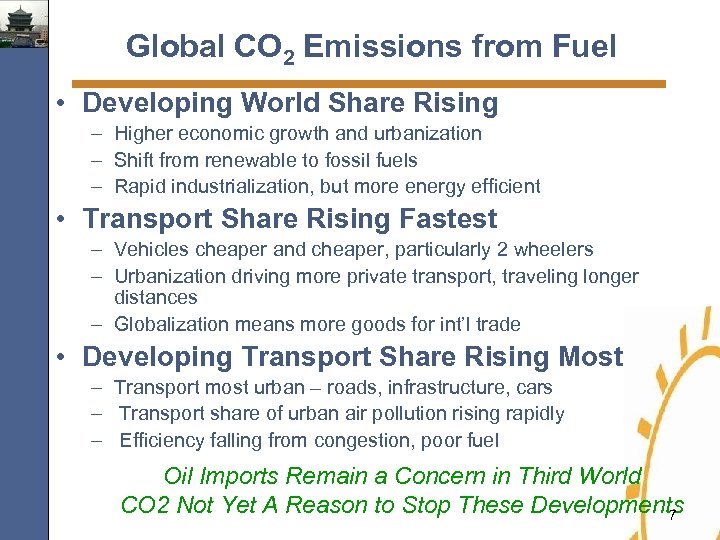 Global $CO_2$ Emissions from Fuel

• Developing World Share Rising
– Higher economic growth and urbanization
– Shift from renewable to fossil fuels
– Rapid industrialization, but more energy efficient

• Transport Share Rising Fastest
– Vehicles cheaper and cheaper, particularly 2 wheelers
– Urbanization driving more private transport, traveling longer distances
– Globalization means more goods for int'l trade

• Developing Transport Share Rising Most
– Transport most urban – roads, infrastructure, cars
– Transport share of urban air pollution rising rapidly
– Efficiency falling from congestion, poor fuel

Oil Imports Remain a Concern in Third World
CO2 Not Yet A Reason to Stop These Developments

7